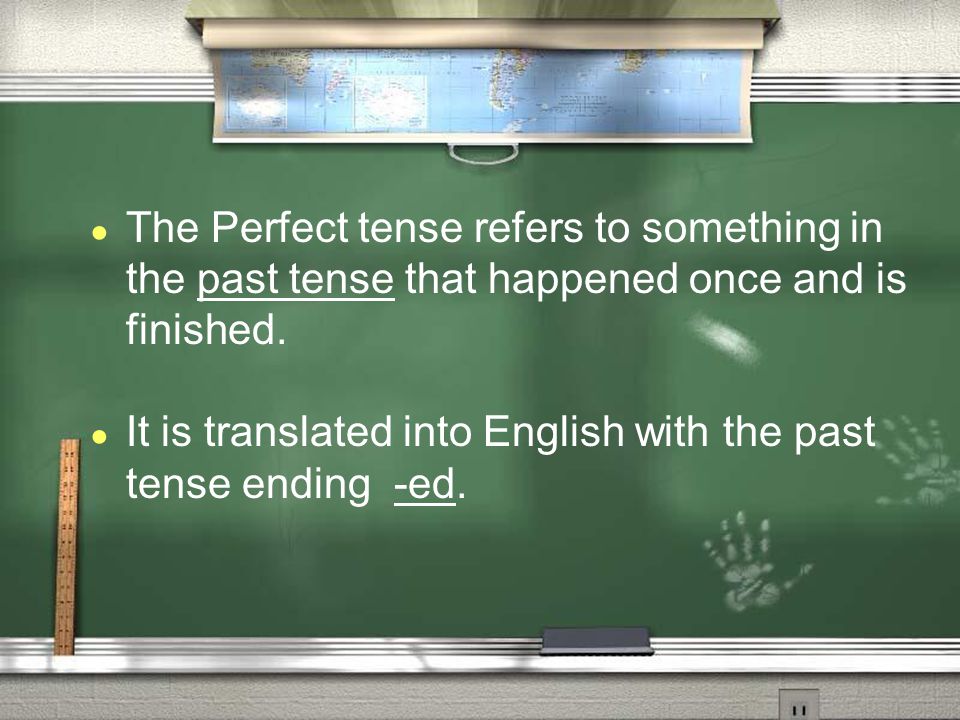 - The Perfect tense refers to something in the past tense that happened once and is finished.

- It is translated into English with the past tense ending -ed.